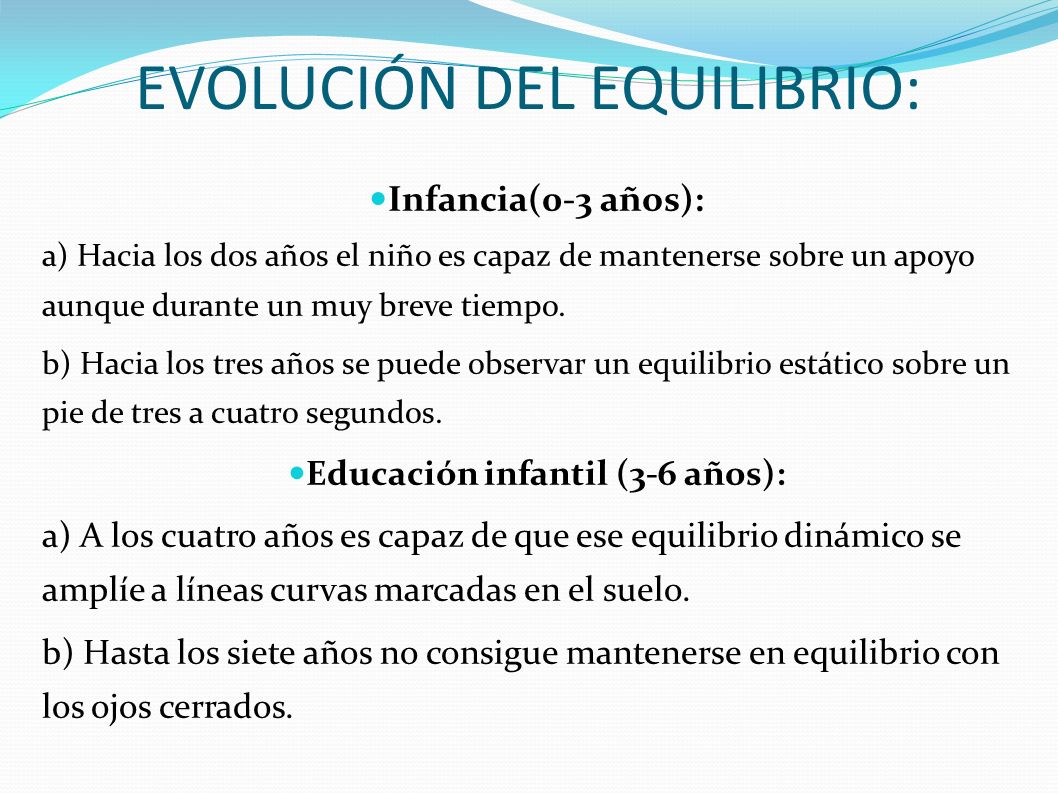 EVOLUCIÓN DEL EQUILIBRIO:

Infancia(0-3 años):

a) Hacia los dos años el niño es capaz de mantenerse sobre un apoyo aunque durante un muy breve tiempo.

b) Hacia los tres años se puede observar un equilibrio estático sobre un pie de tres a cuatro segundos.

Educación infantil (3-6 años):

a) A los cuatro años es capaz de que ese equilibrio dinámico se amplíe a líneas curvas marcadas en el suelo.

b) Hasta los siete años no consigue mantenerse en equilibrio con los ojos cerrados.